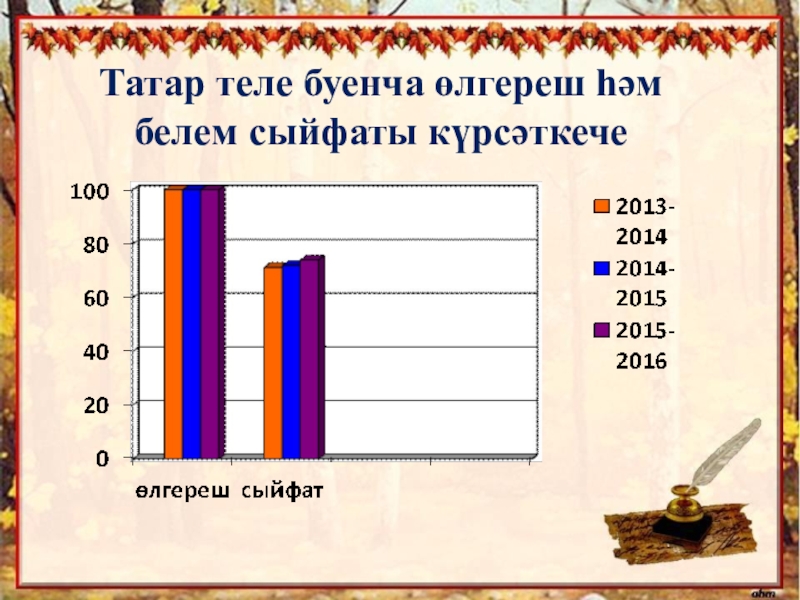 Татар теле буенча өлгереш һәм белем сыйфаты күрсәткече

100
80
60
40
20
0

өлгереш сыйфат

2013-2014
2014-2015
2015-2016